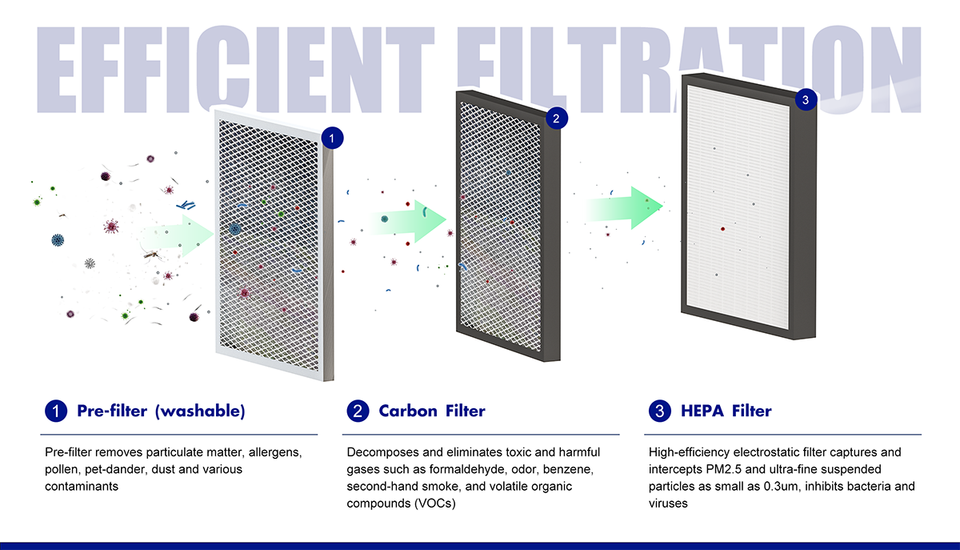 EFFICIENT FILTRATION

1

2

3

1 Pre-filter (washable)

Pre-filter removes particulate matter, allergens, pollen, pet-dander, dust and various contaminants

2 Carbon Filter

Decomposes and eliminates toxic and harmful gases such as formaldehyde, odor, benzene, second-hand smoke, and volatile organic compounds (VOCs)

3 HEPA Filter

High-efficiency electrostatic filter captures and intercepts PM2.5 and ultra-fine suspended particles as small as 0.3um, inhibits bacteria and viruses